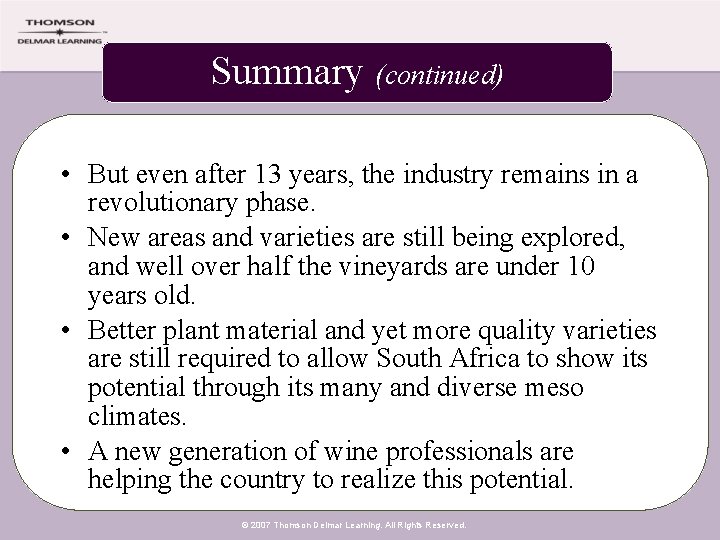 THOMSON
DELMAR LEARNING

Summary (continued)

• But even after 13 years, the industry remains in a revolutionary phase.
• New areas and varieties are still being explored, and well over half the vineyards are under 10 years old.
• Better plant material and yet more quality varieties are still required to allow South Africa to show its potential through its many and diverse meso climates.
• A new generation of wine professionals are helping the country to realize this potential.

© 2007 Thomson Delmar Learning. All Rights Reserved.